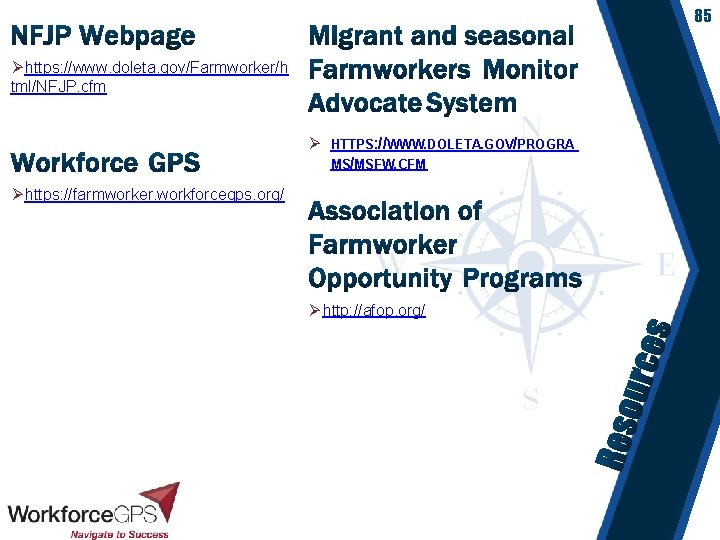 85

NFJP Webpage

➢https://www.doleta.gov/Farmworker/html/NFJP.cfm

Workforce GPS

➢https://farmworker.workforcegps.org/

Migrant and seasonal Farmworkers Monitor Advocate System

➢ HTTPS://WWW.DOLETA.GOV/PROGRAMS/MSFW.CFM

Association of Farmworker Opportunity Programs

➢http://afop.org/

N
W
E
S

Resources

WorkforceGPS
Navigate to Success